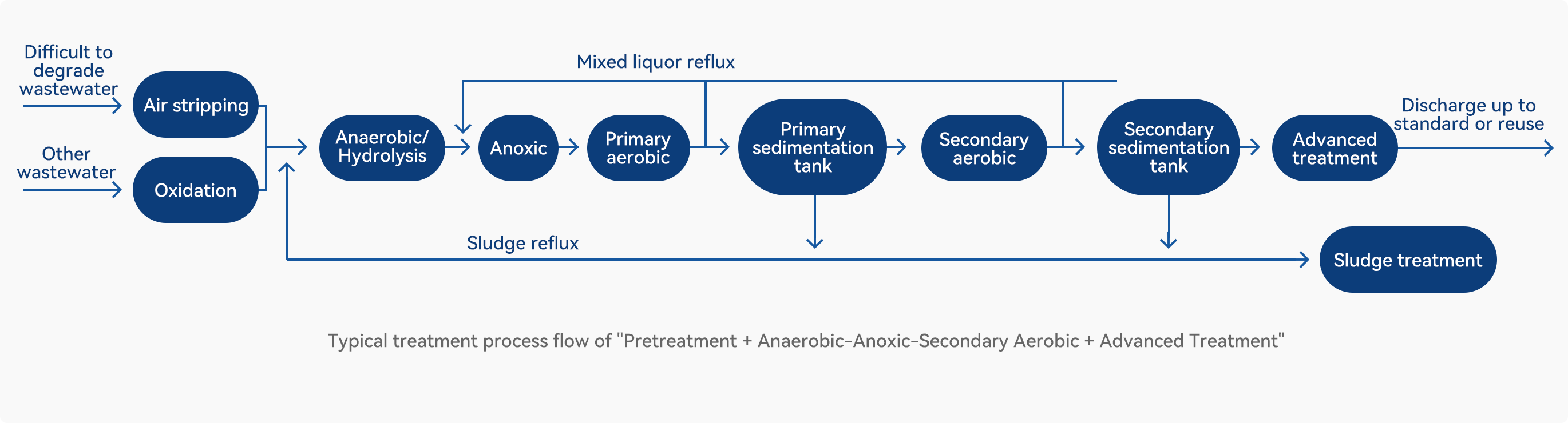 Difficult to degrade wastewater

Air stripping

Other wastewater

Oxidation

Mixed liquor reflux

Anaerobic/ Hydrolysis

Anoxic

Primary aerobic

Primary sedimentation tank

Secondary aerobic

Secondary sedimentation tank

Advanced treatment

Discharge up to standard or reuse

Sludge reflux

Sludge treatment

Typical treatment process flow of "Pretreatment + Anaerobic-Anoxic-Secondary Aerobic + Advanced Treatment"